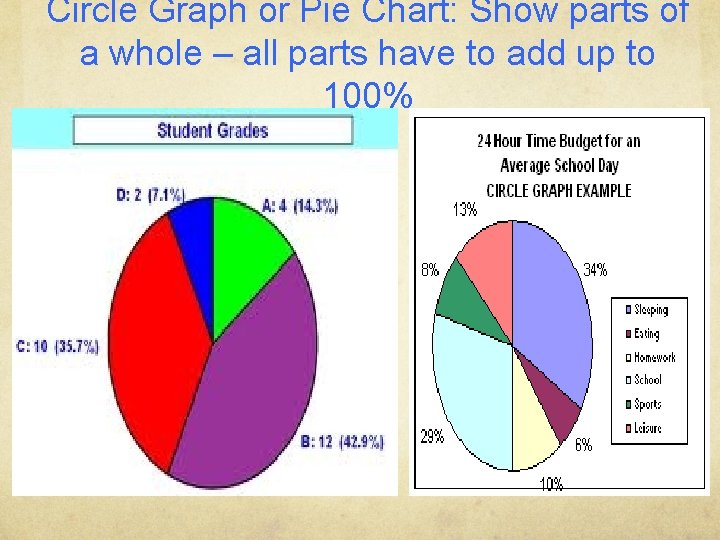 Circle Graph or Pie Chart: Show parts of a whole – all parts have to add up to 100%

Student Grades

D: 2 (7.1%)
A: 4 (14.3%)
C: 10 (35.7%)
B: 12 (42.9%)

24 Hour Time Budget for an Average School Day
CIRCLE GRAPH EXAMPLE

13%
8%
34%
29%
6%
10%

Sleeping
Eating
Homework
School
Sports
Leisure